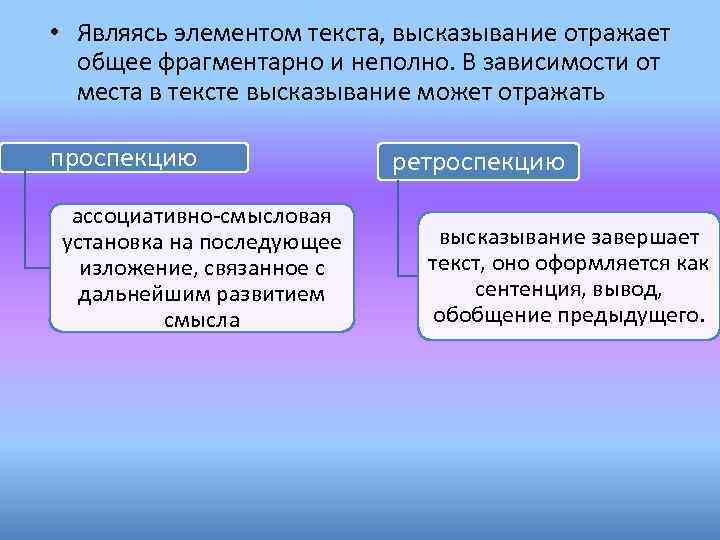 • Являясь элементом текста, высказывание отражает общее фрагментарно и неполно. В зависимости от места в тексте высказывание может отражать

проспекцию

ассоциативно-смысловая установка на последующее изложение, связанное с дальнейшим развитием смысла

ретроспекцию

высказывание завершает текст, оно оформляется как сентенция, вывод, обобщение предыдущего.